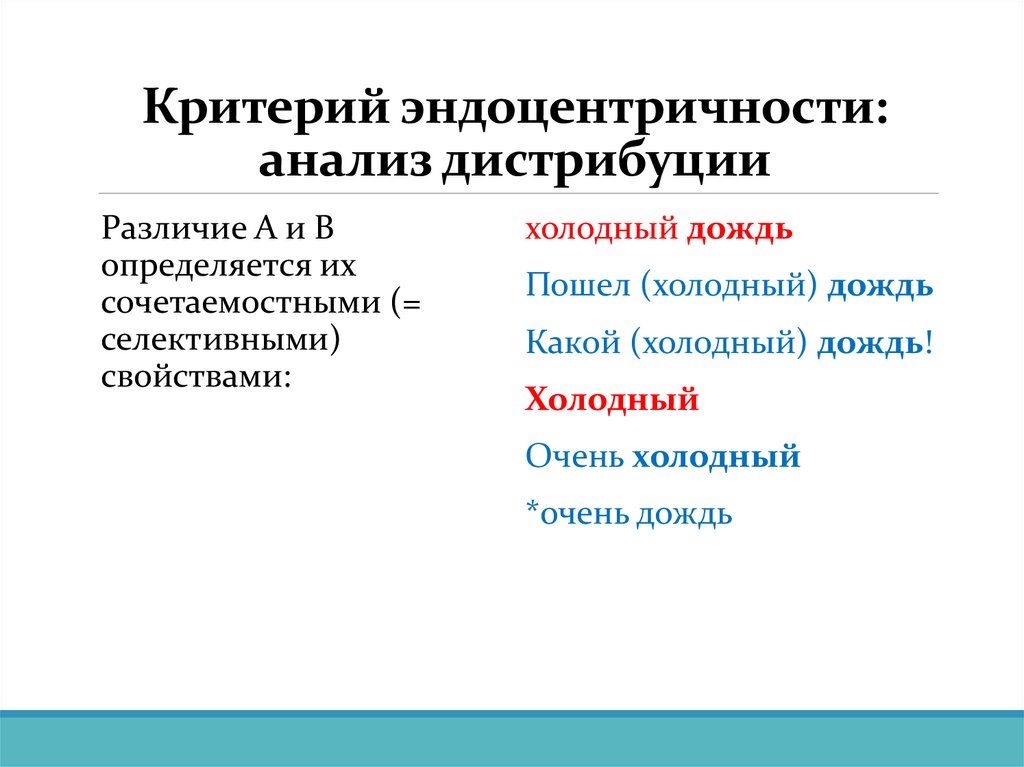 Критерий эндоцентричности: анализ дистрибуции

Различие А и В определяется их сочетаемостными (= селективными) свойствами:

холодный дождь

Пошел (холодный) дождь

Какой (холодный) дождь!

Холодный

Очень холодный

*очень дождь